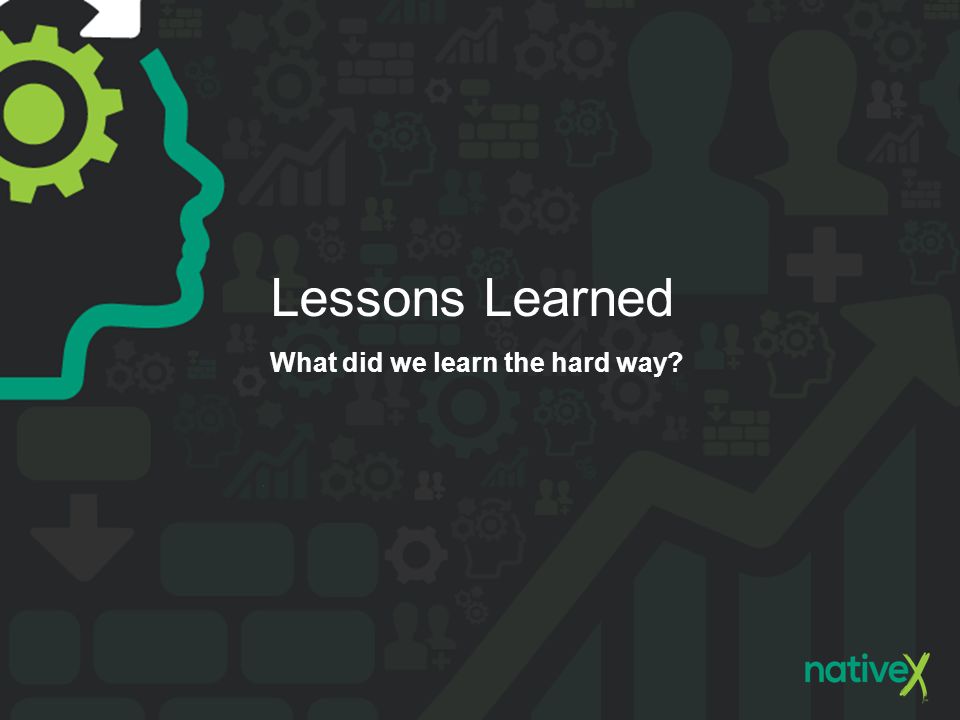 Lessons Learned

What did we learn the hard way?

nativeX